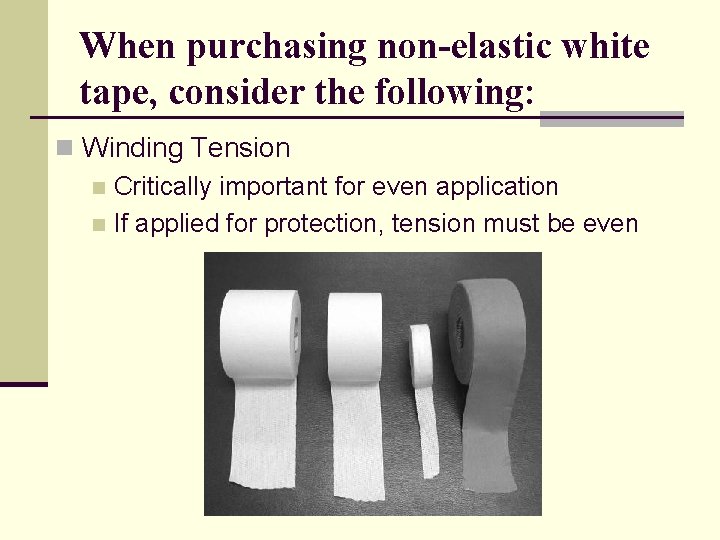 When purchasing non-elastic white tape, consider the following:

Winding Tension

Critically important for even application

If applied for protection, tension must be even